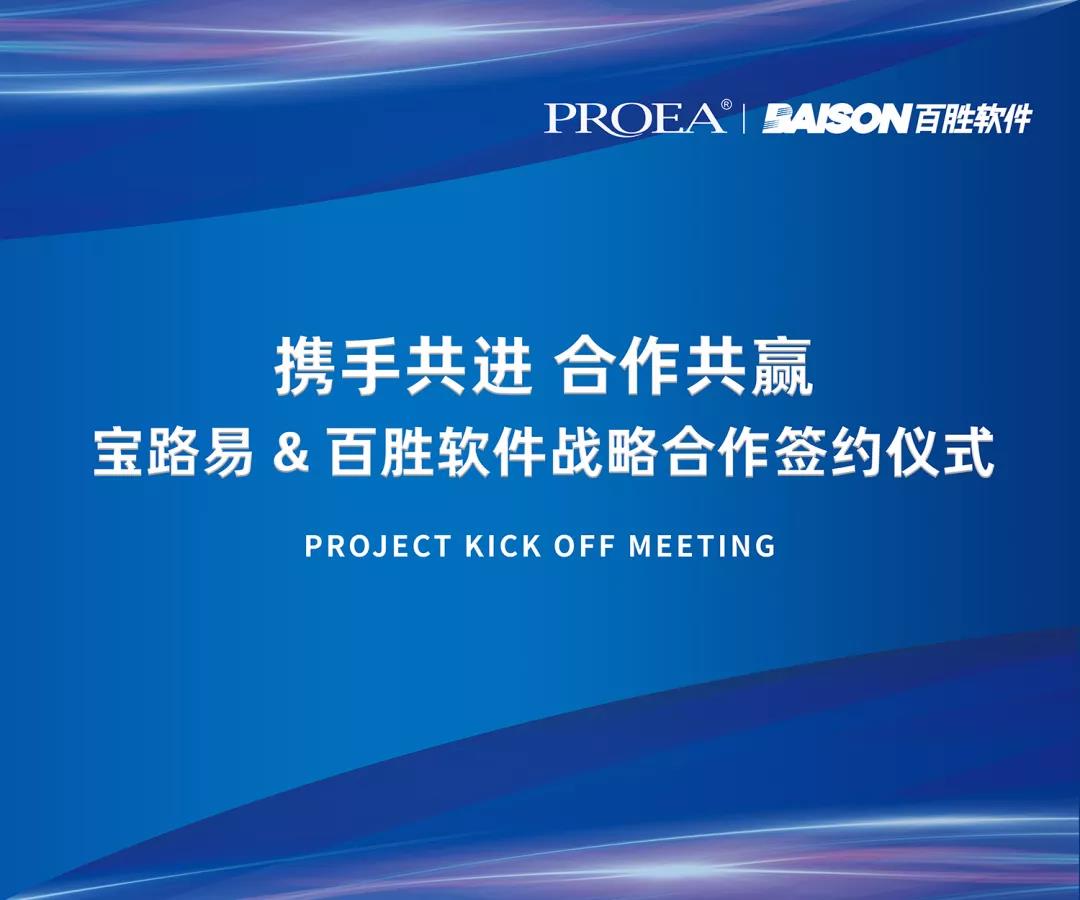 PROEA® | BAISON 百胜软件

携手共进 合作共赢
宝路易 & 百胜软件战略合作签约仪式

PROJECT KICK OFF MEETING